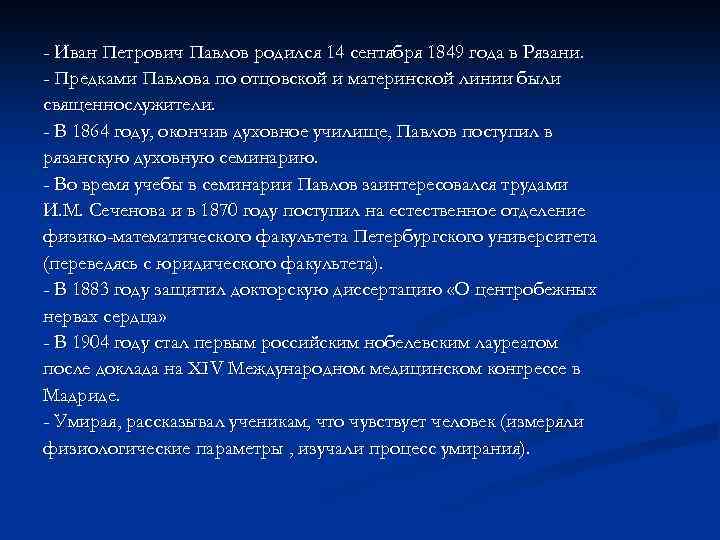 - Иван Петрович Павлов родился 14 сентября 1849 года в Рязани.
- Предками Павлова по отцовской и материнской линии были священнослужители.
- В 1864 году, окончив духовное училище, Павлов поступил в рязанскую духовную семинарию.
- Во время учебы в семинарии Павлов заинтересовался трудами И.М. Сеченова и в 1870 году поступил на естественное отделение физико-математического факультета Петербургского университета (переведясь с юридического факультета).
- В 1883 году защитил докторскую диссертацию «О центробежных нервах сердца»
- В 1904 году стал первым российским нобелевским лауреатом после доклада на XIV Международном медицинском конгрессе в Мадриде.
- Умирая, рассказывал ученикам, что чувствует человек (измеряли физиологические параметры , изучали процесс умирания).